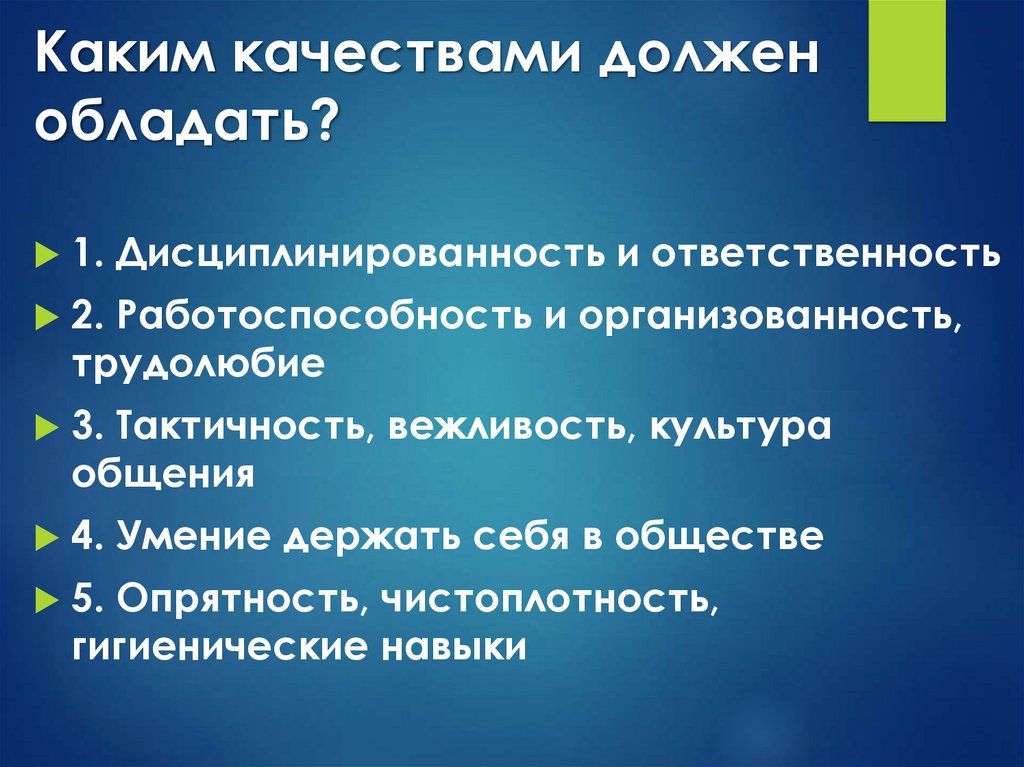 Каким качествами должен обладать?

1. Дисциплинированность и ответственность
2. Работоспособность и организованность, трудолюбие
3. Тактичность, вежливость, культура общения
4. Умение держать себя в обществе
5. Опрятность, чистоплотность, гигиенические навыки